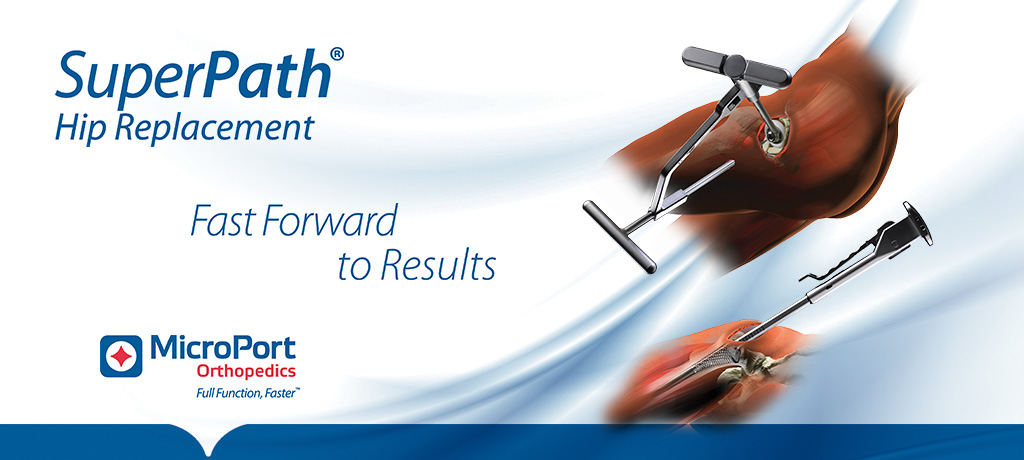 SuperPath®
Hip Replacement

Fast Forward
to Results

MicroPort
Orthopedics
Full Function, Faster™